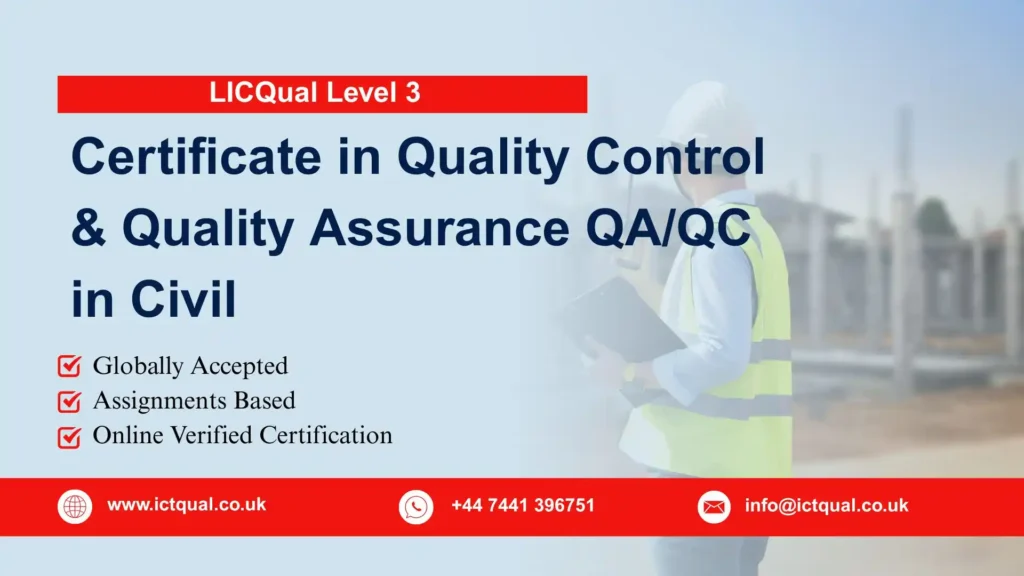 LICQual Level 3

Certificate in Quality Control & Quality Assurance QA/QC in Civil

Globally Accepted
Assignments Based
Online Verified Certification

www.ictqual.co.uk
+44 7441 396751
info@ictqual.co.uk